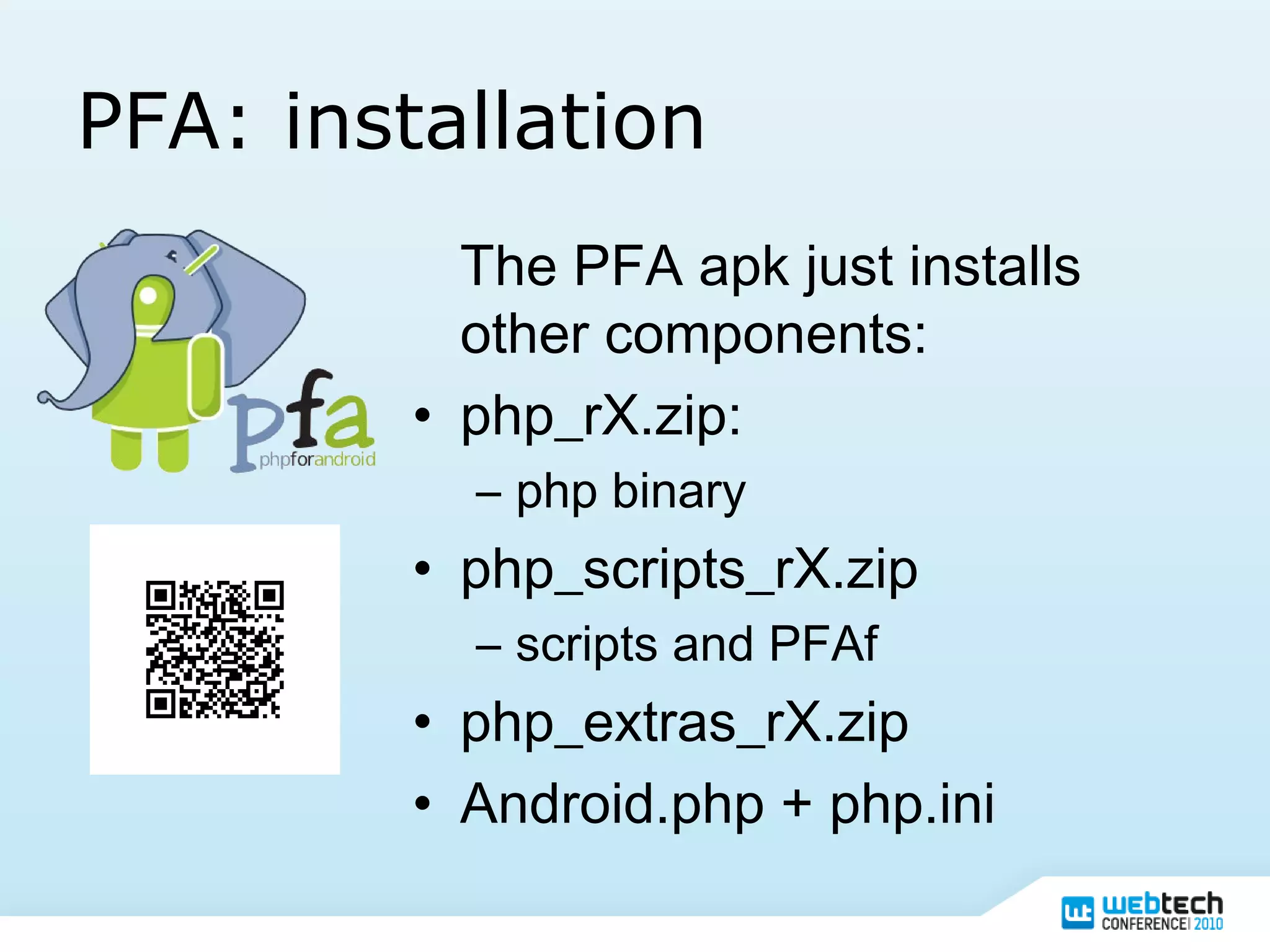 PFA: installation

pfa
phpforandroid

The PFA apk just installs other components:

• php_rX.zip:
– php binary
• php_scripts_rX.zip
– scripts and PFAf
• php_extras_rX.zip
• Android.php + php.ini

wt webtech CONFERENCE 2010